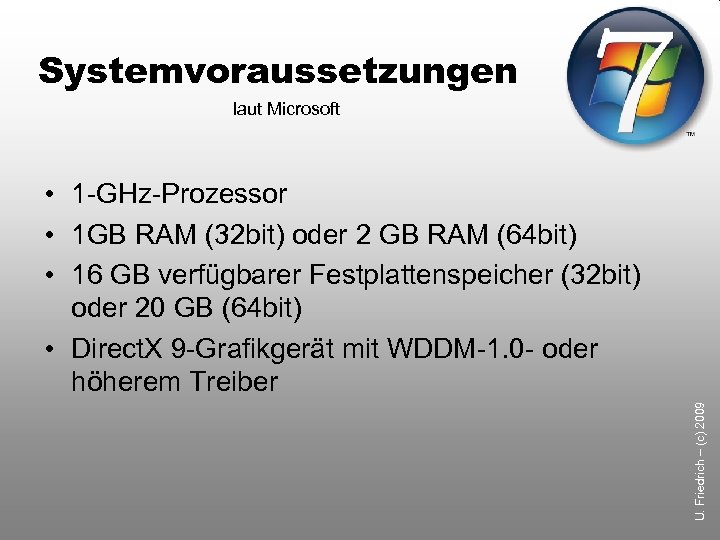 Systemvoraussetzungen

laut Microsoft

7

TM

• 1-GHz-Prozessor
• 1GB RAM (32bit) oder 2 GB RAM (64bit)
• 16 GB verfügbarer Festplattenspeicher (32bit) oder 20 GB (64bit)
• DirectX 9-Grafikgerät mit WDDM-1.0- oder höherem Treiber

U. Friedrich – (c) 2009